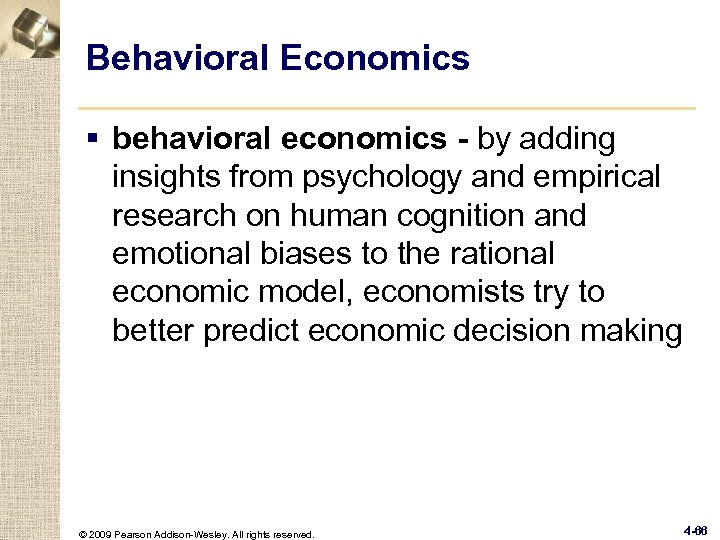 Behavioral Economics

▪ behavioral economics - by adding insights from psychology and empirical research on human cognition and emotional biases to the rational economic model, economists try to better predict economic decision making

© 2009 Pearson Addison-Wesley. All rights reserved.

4-66